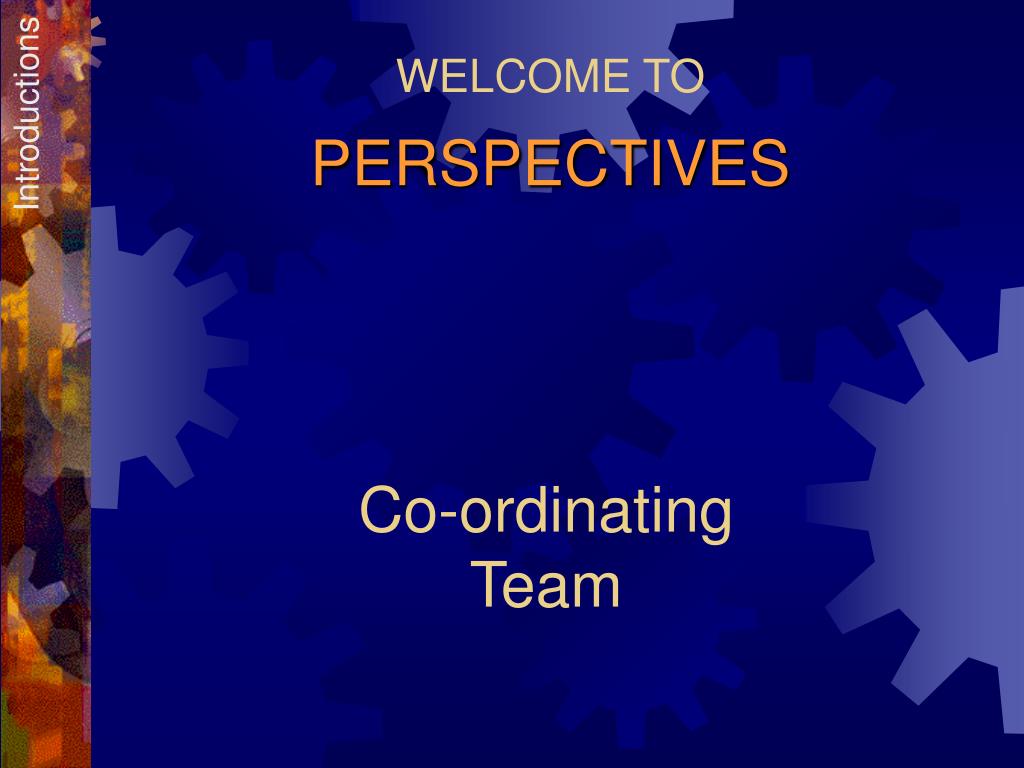 Introductions

WELCOME TO
PERSPECTIVES

Co-ordinating Team